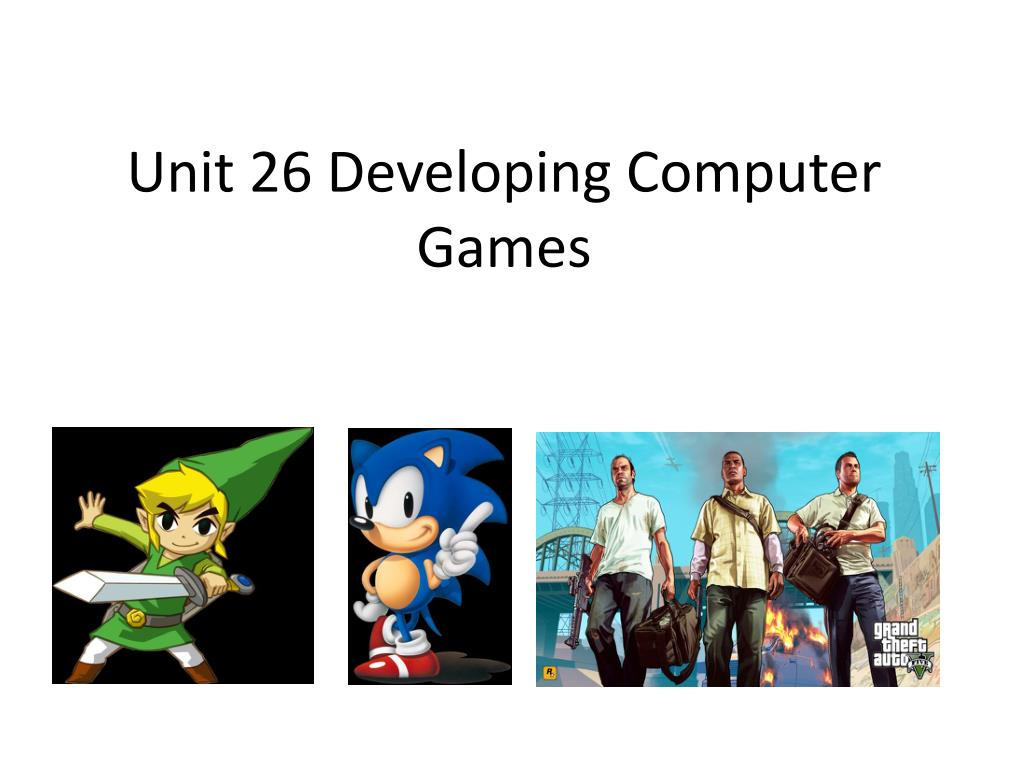 Unit 26 Developing Computer Games

grand theft auto V